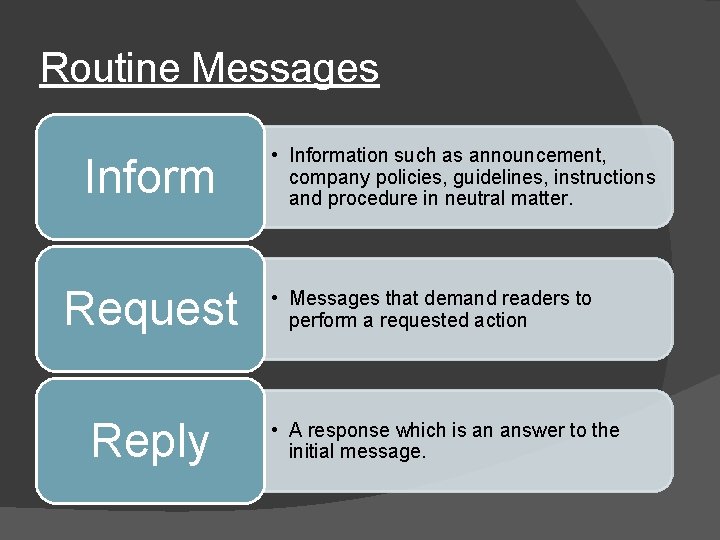 Routine Messages

Inform

• Information such as announcement, company policies, guidelines, instructions and procedure in neutral matter.

Request

• Messages that demand readers to perform a requested action

Reply

• A response which is an answer to the initial message.